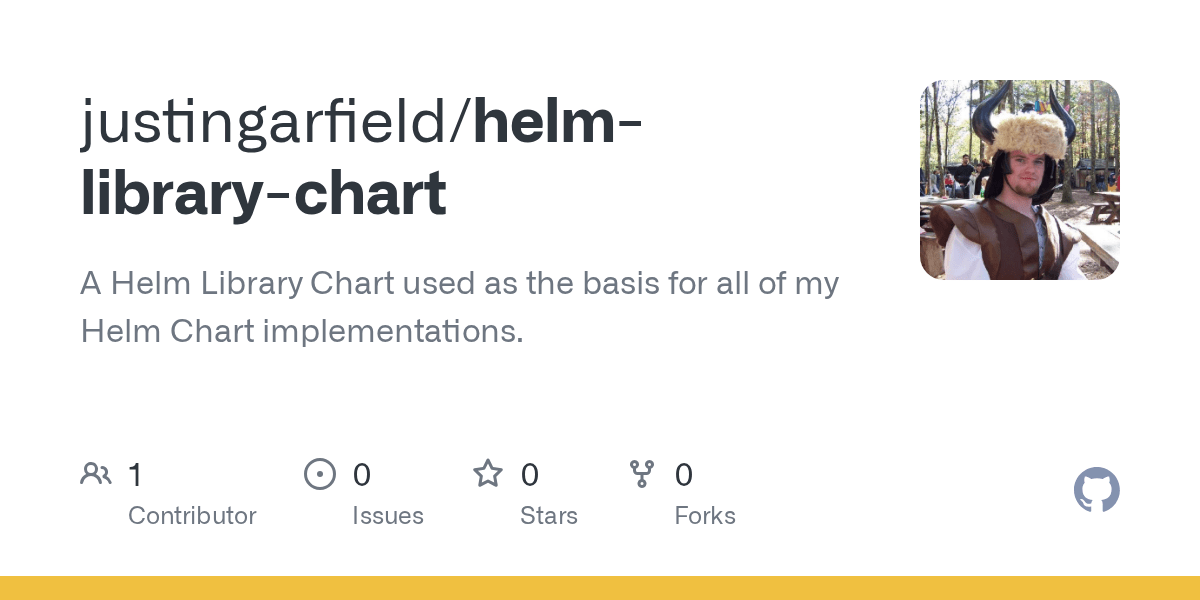 justingarfield/helm-library-chart

A Helm Library Chart used as the basis for all of my Helm Chart implementations.

1
Contributor

0
Issues

0
Stars

0
Forks